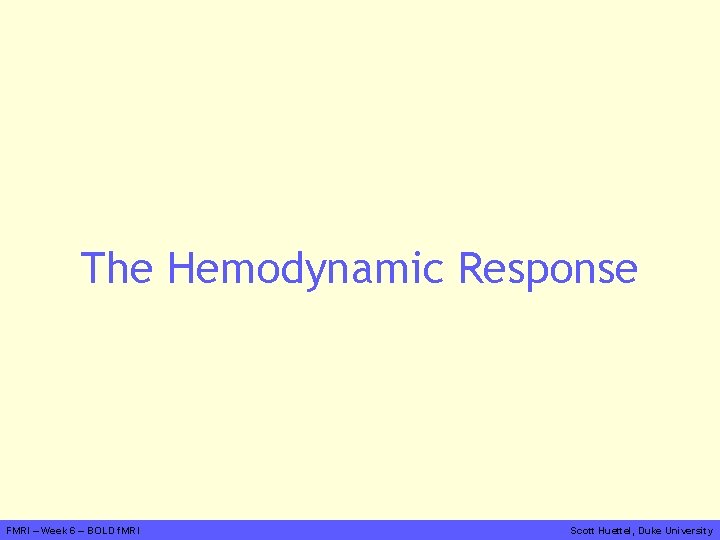 The Hemodynamic Response

FMRI – Week 6 – BOLD fMRI

Scott Huettel, Duke University